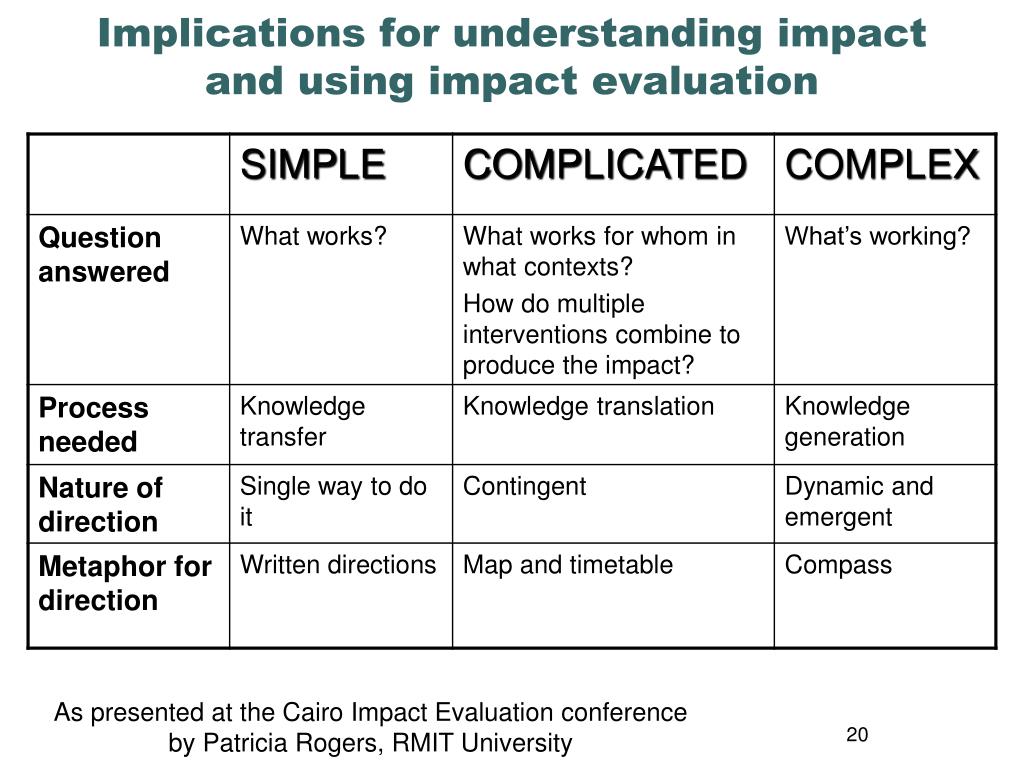 Implications for understanding impact and using impact evaluation

| | SIMPLE | COMPLICATED | COMPLEX |
|---|---|---|---|
| Question answered | What works? | What works for whom in what contexts? How do multiple interventions combine to produce the impact? | What's working? |
| Process needed | Knowledge transfer | Knowledge translation | Knowledge generation |
| Nature of direction | Single way to do it | Contingent | Dynamic and emergent |
| Metaphor for direction | Written directions | Map and timetable | Compass |

As presented at the Cairo Impact Evaluation conference by Patricia Rogers, RMIT University

20